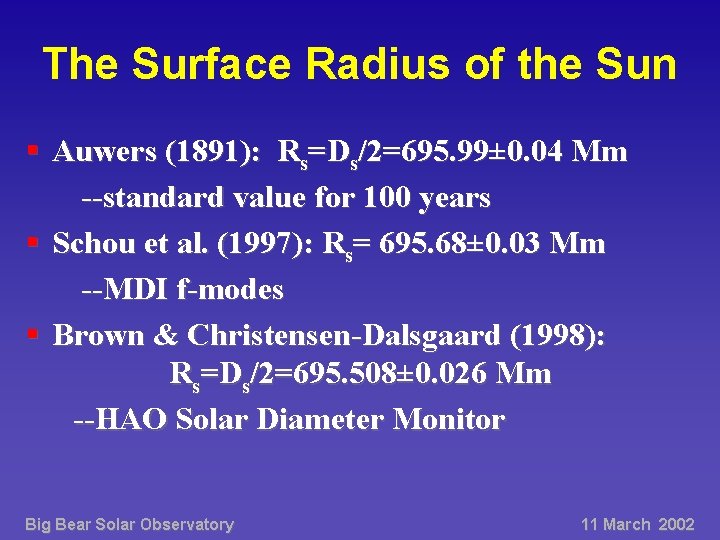 The Surface Radius of the Sun

▪ Auwers (1891): $R_s=D_s/2=695.99\pm0.04$ Mm
--standard value for 100 years

▪ Schou et al. (1997): $R_s= 695.68\pm0.03$ Mm
--MDI f-modes

▪ Brown & Christensen-Dalsgaard (1998):
$R_s=D_s/2=695.508\pm0.026$ Mm
--HAO Solar Diameter Monitor

Big Bear Solar Observatory

11 March 2002